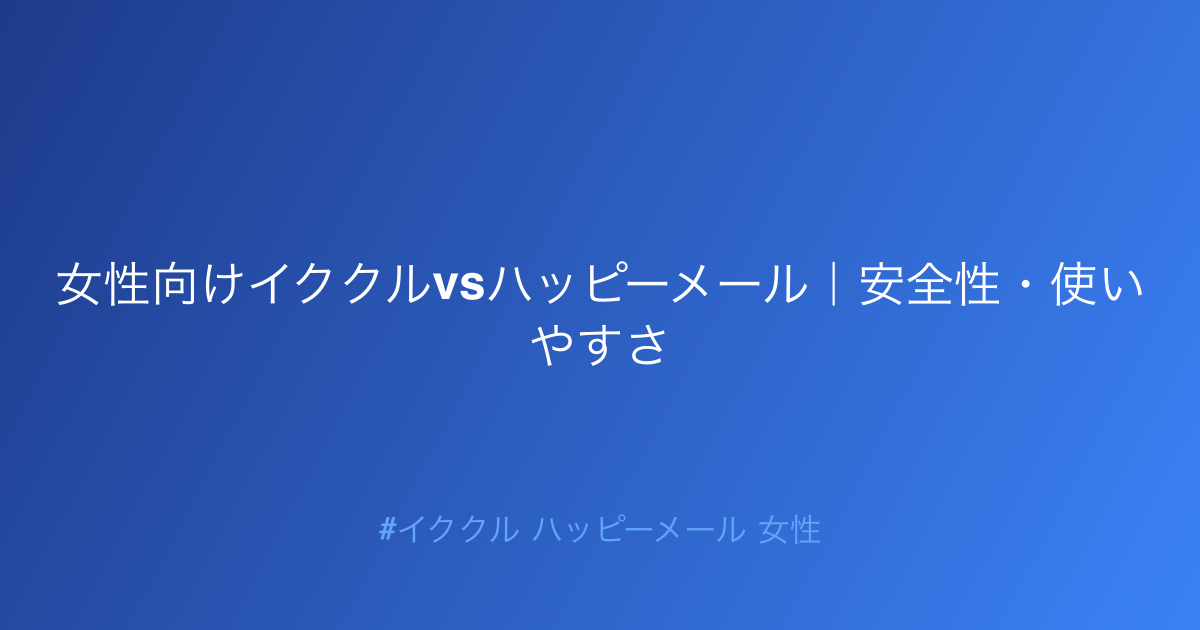 女性向けイククルvsハッピーメール｜安全性・使いやすさ

#イククル ハッピーメール 女性